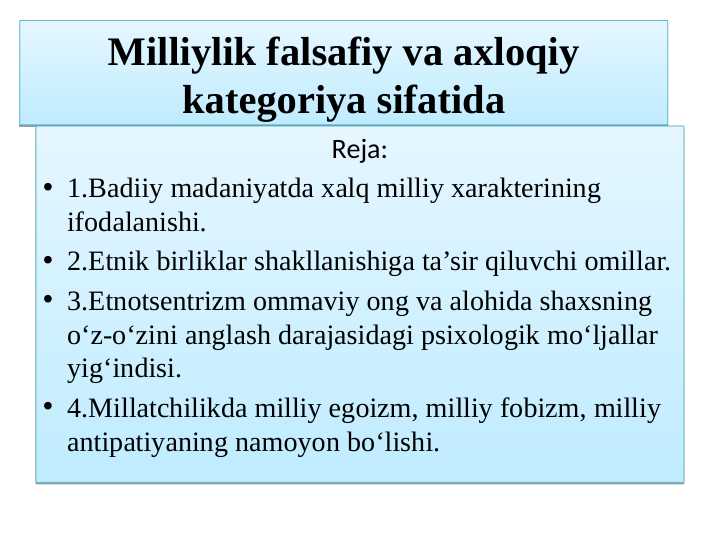 Milliylik falsafiy va axloqiy kategoriya sifatida

Reja:

• 1.Badiiy madaniyatda xalq milliy xarakterining ifodalanishi.
• 2.Etnik birliklar shakllanishiga ta’sir qiluvchi omillar.
• 3.Etnotsentrizm ommaviy ong va alohida shaxsning o‘z-o‘zini anglash darajasidagi psixologik mo‘ljallar yig‘indisi.
• 4.Millatchilikda milliy egoizm, milliy fobizm, milliy antipatiyaning namoyon bo‘lishi.